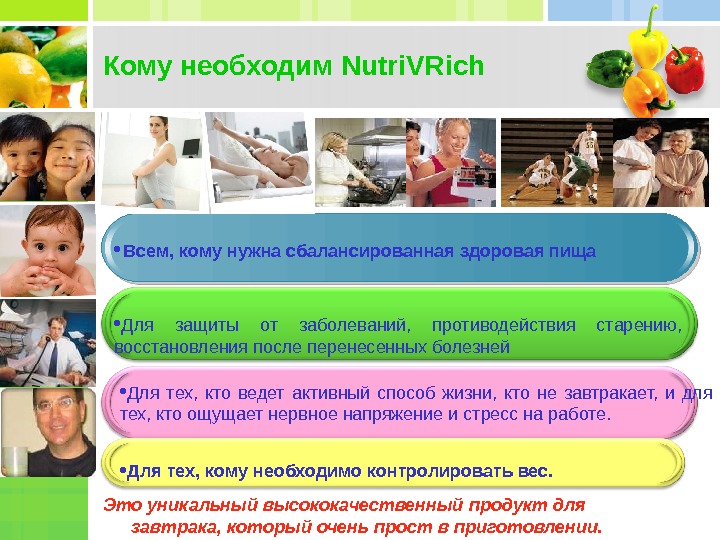 Кому необходим NutriVRich

•Всем, кому нужна сбалансированная здоровая пища

•Для защиты от заболеваний, противодействия старению, восстановления после перенесенных болезней

•Для тех, кто ведет активный способ жизни, кто не завтракает, и для тех, кто ощущает нервное напряжение и стресс на работе.

•Для тех, кому необходимо контролировать вес.

Это уникальный высококачественный продукт для завтрака, который очень прост в приготовлении.